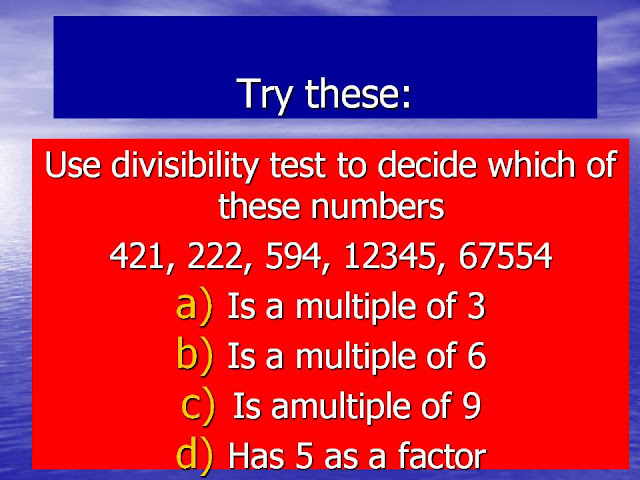 Try these:

Use divisibility test to decide which of these numbers

421, 222, 594, 12345, 67554

a) Is a multiple of 3

b) Is a multiple of 6

c) Is amultiple of 9

d) Has 5 as a factor